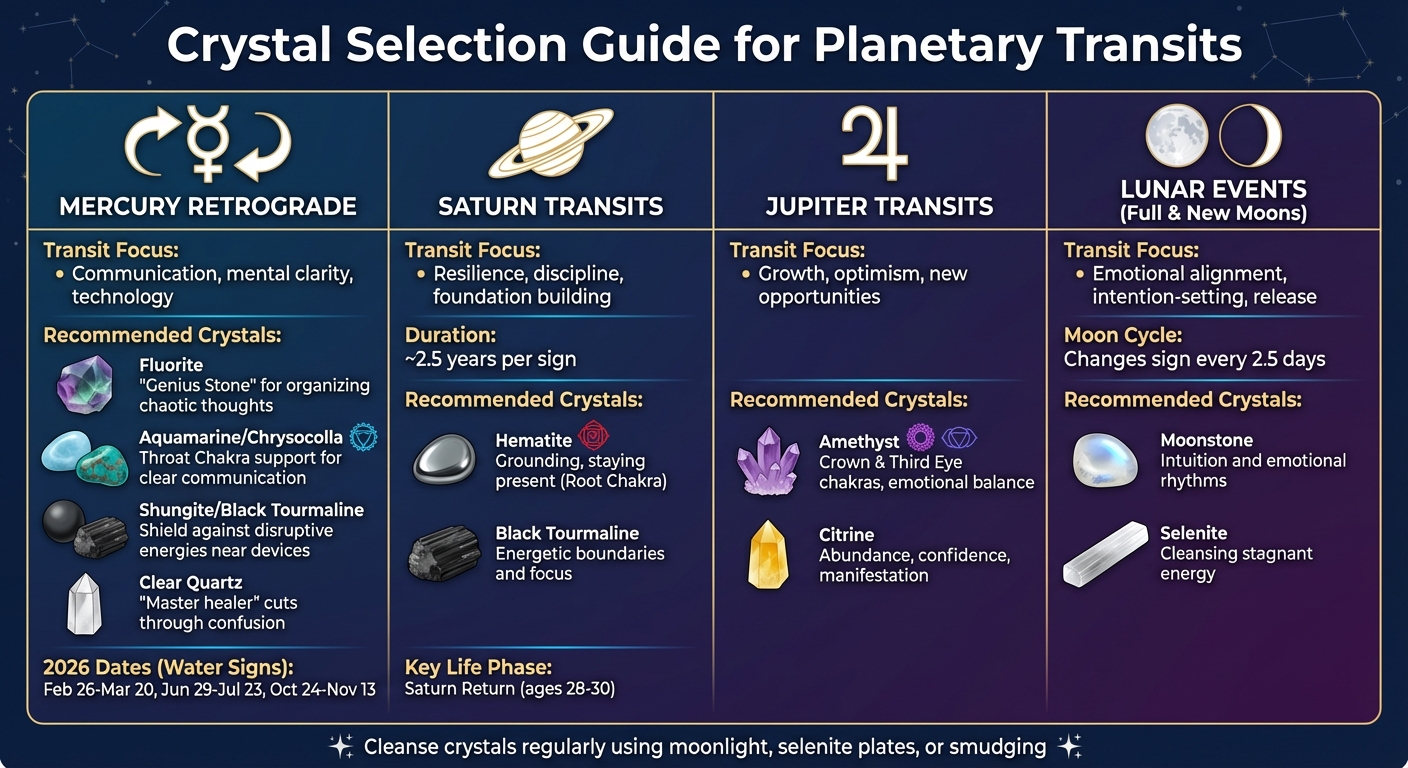 Crystal Selection Guide for Planetary Transits

MERCURY RETROGRADE

Transit Focus:
• Communication, mental clarity, technology

Recommended Crystals:

Fluorite
"Genius Stone" for organizing chaotic thoughts

Aquamarine/Chrysocolla
Throat Chakra support for clear communication

Shungite/Black Tourmaline
Shield against disruptive energies near devices

Clear Quartz
"Master healer" cuts through confusion

2026 Dates (Water Signs):
Feb 26-Mar 20, Jun 29-Jul 23, Oct 24-Nov 13

SATURN TRANSITS

Transit Focus:
• Resilience, discipline, foundation building

Duration:
~2.5 years per sign

Recommended Crystals:

Hematite
Grounding, staying present (Root Chakra)

Black Tourmaline
Energetic boundaries and focus

Key Life Phase:
Saturn Return (ages 28-30)

JUPITER TRANSITS

Transit Focus:
• Growth, optimism, new opportunities

Recommended Crystals:

Amethyst
Crown & Third Eye chakras, emotional balance

Citrine
Abundance, confidence, manifestation

LUNAR EVENTS
(Full & New Moons)

Transit Focus:
• Emotional alignment, intention-setting, release

Moon Cycle:
Changes sign every 2.5 days

Recommended Crystals:

Moonstone
Intuition and emotional rhythms

Selenite
Cleansing stagnant energy

Cleanse crystals regularly using moonlight, selenite plates, or smudging